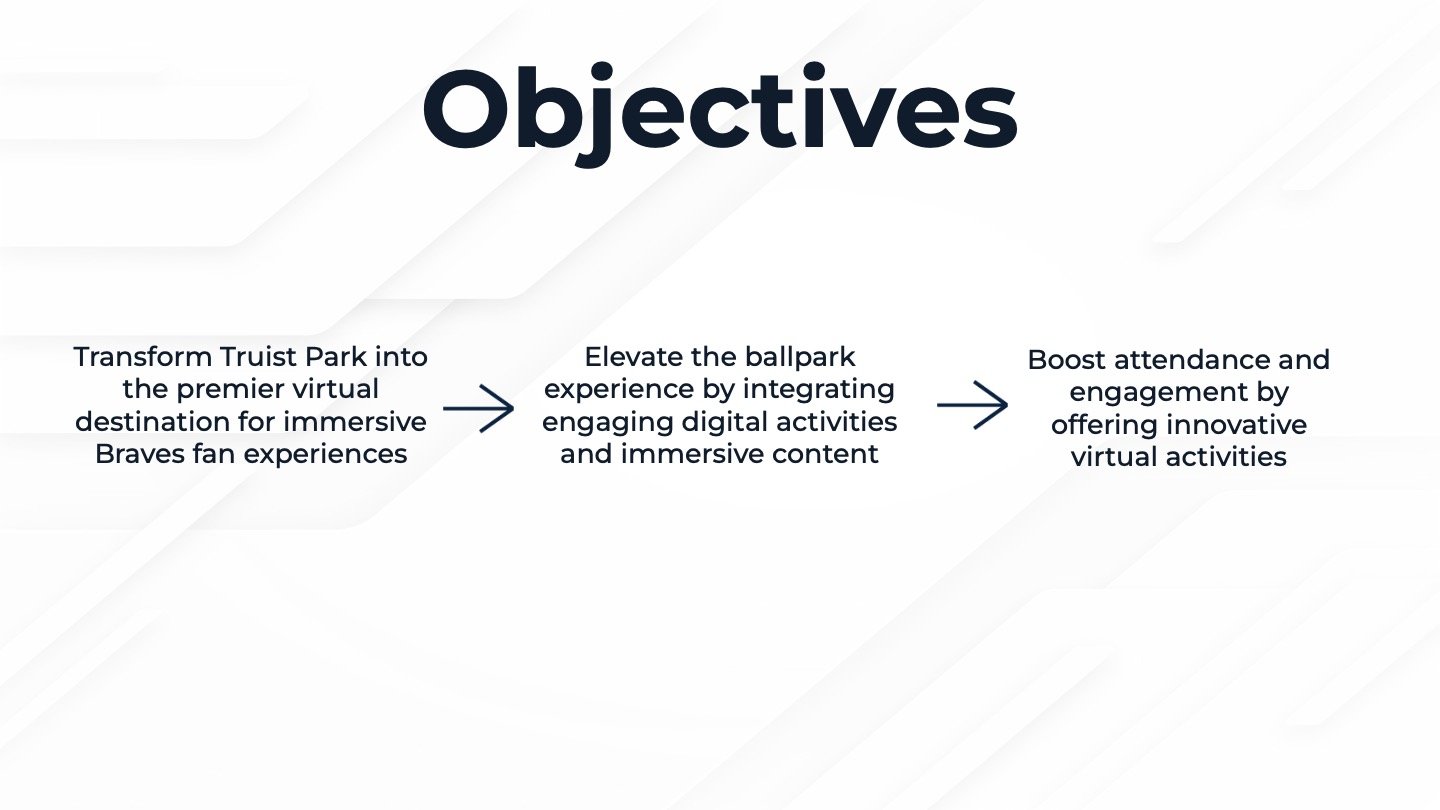 Objectives

Transform Truist Park into the premier virtual destination for immersive Braves fan experiences

Elevate the ballpark experience by integrating engaging digital activities and immersive content

Boost attendance and engagement by offering innovative virtual activities